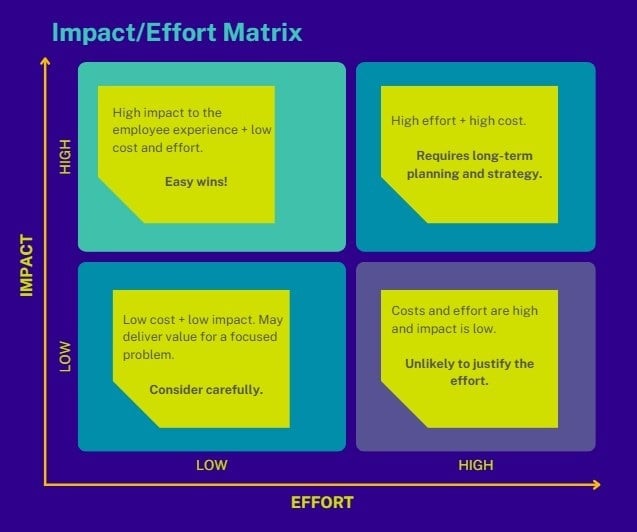 Impact/Effort Matrix

IMPACT

HIGH

High impact to the employee experience + low cost and effort.

Easy wins!

High effort + high cost.

Requires long-term planning and strategy.

LOW

Low cost + low impact. May deliver value for a focused problem.

Consider carefully.

Costs and effort are high and impact is low.

Unlikely to justify the effort.

LOW

HIGH

EFFORT